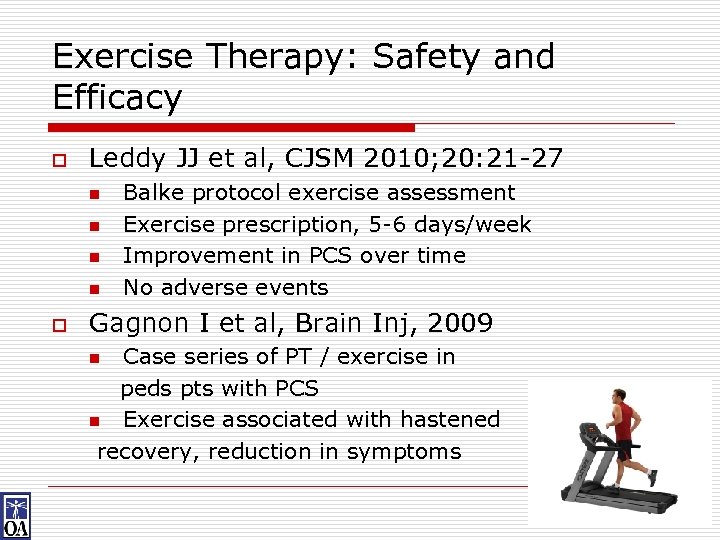 Exercise Therapy: Safety and Efficacy

Leddy JJ et al, CJSM 2010;20:21-27

Balke protocol exercise assessment

Exercise prescription, 5-6 days/week

Improvement in PCS over time

No adverse events

Gagnon I et al, Brain Inj, 2009

Case series of PT / exercise in peds pts with PCS

Exercise associated with hastened recovery, reduction in symptoms

OA